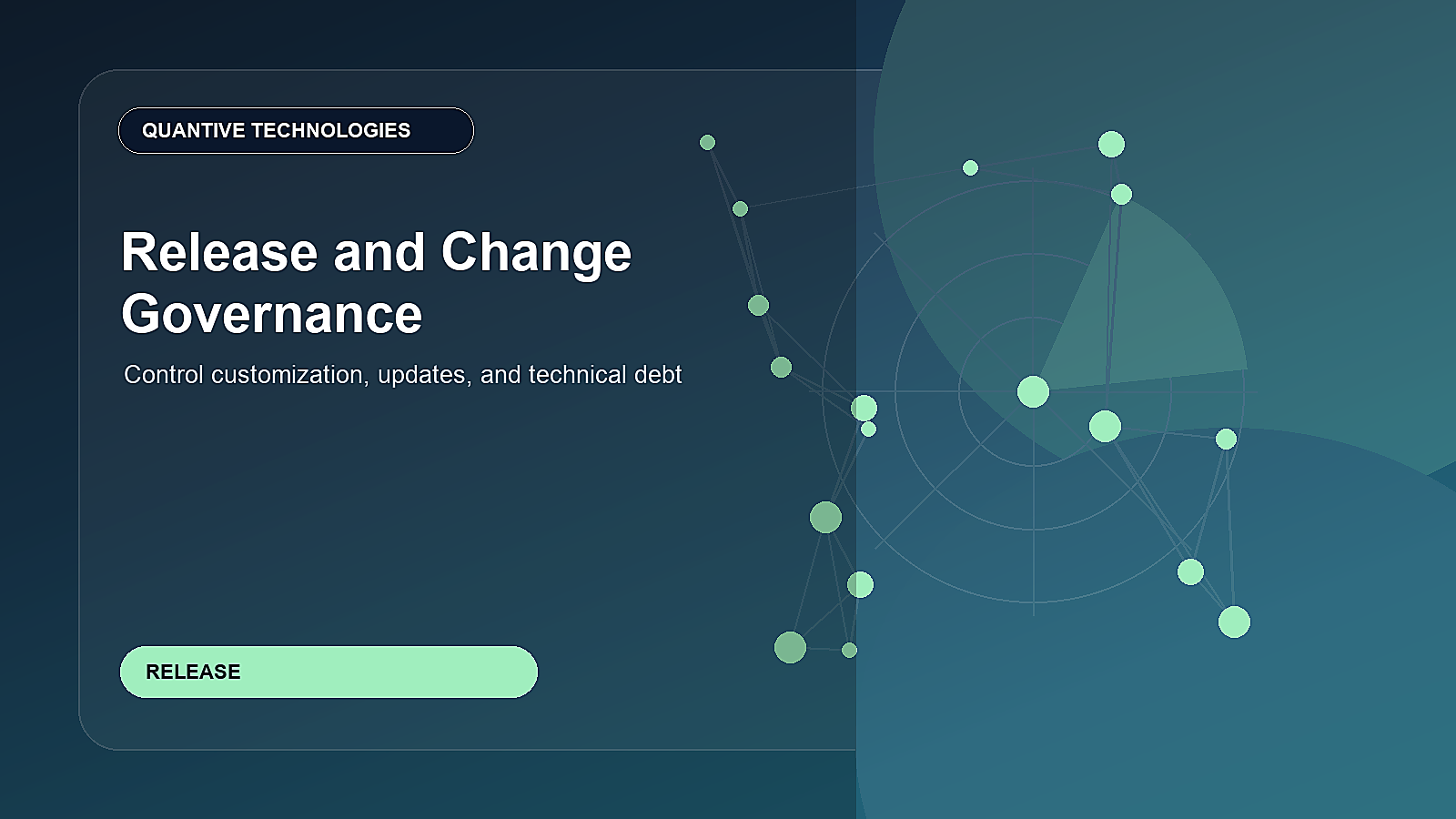 QUANTIVE TECHNOLOGIES

Release and Change Governance

Control customization, updates, and technical debt

RELEASE